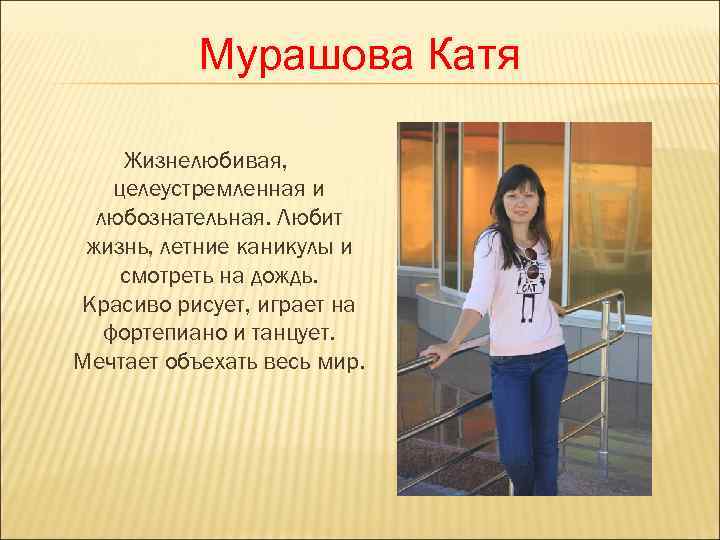 Мурашова Катя

Жизнелюбивая, целеустремленная и любознательная. Любит жизнь, летние каникулы и смотреть на дождь. Красиво рисует, играет на фортепиано и танцует. Мечтает объехать весь мир.

CAT